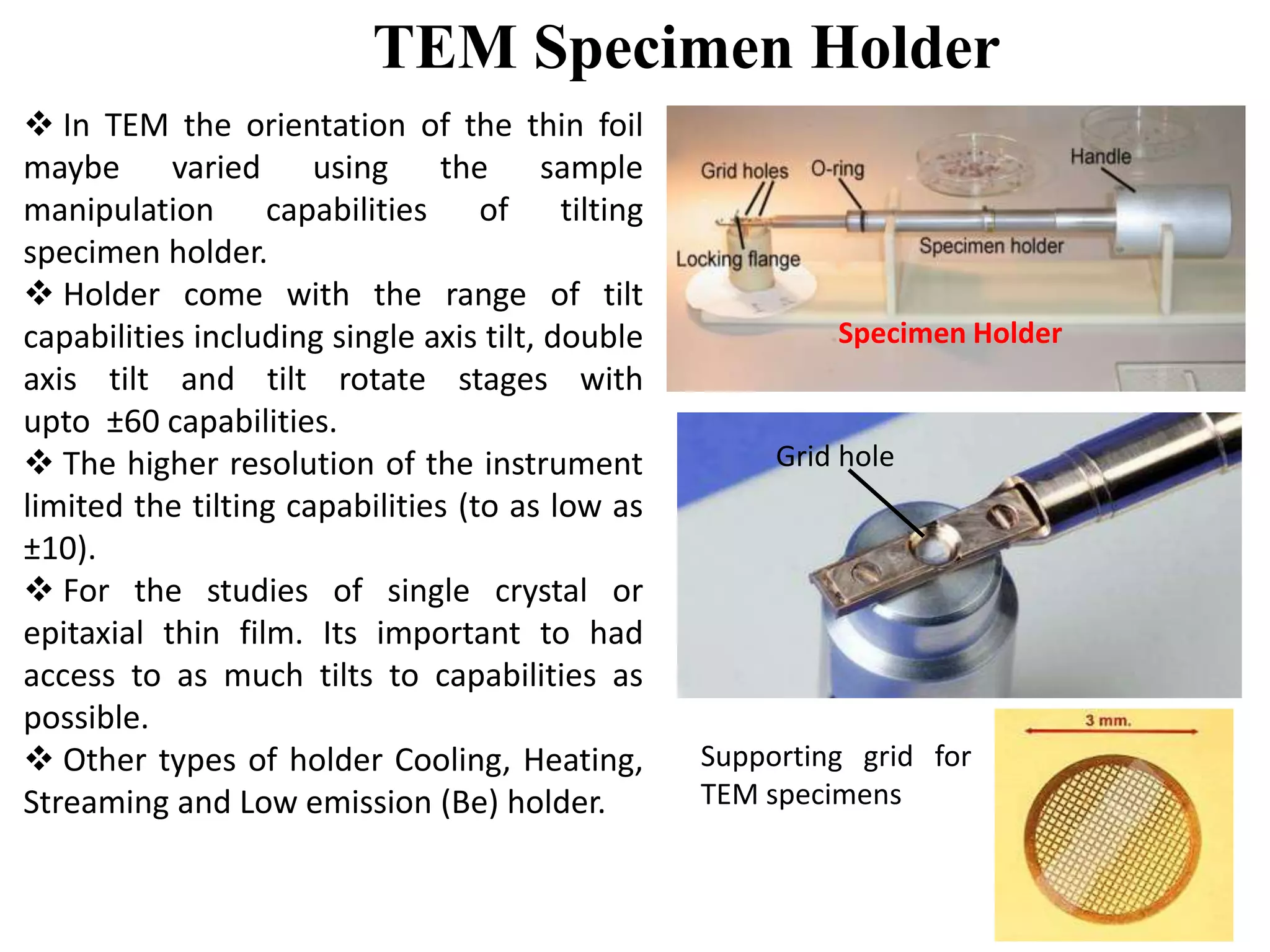 TEM Specimen Holder

❖ In TEM the orientation of the thin foil maybe varied using the sample manipulation capabilities of tilting specimen holder.
❖ Holder come with the range of tilt capabilities including single axis tilt, double axis tilt and tilt rotate stages with upto ±60 capabilities.
❖ The higher resolution of the instrument limited the tilting capabilities (to as low as ±10).
❖ For the studies of single crystal or epitaxial thin film. Its important to had access to as much tilts to capabilities as possible.
❖ Other types of holder Cooling, Heating, Streaming and Low emission (Be) holder.

Grid holes
O-ring
Handle
Locking flange
Specimen holder
Specimen Holder

Grid hole

Supporting grid for TEM specimens

3 mm.